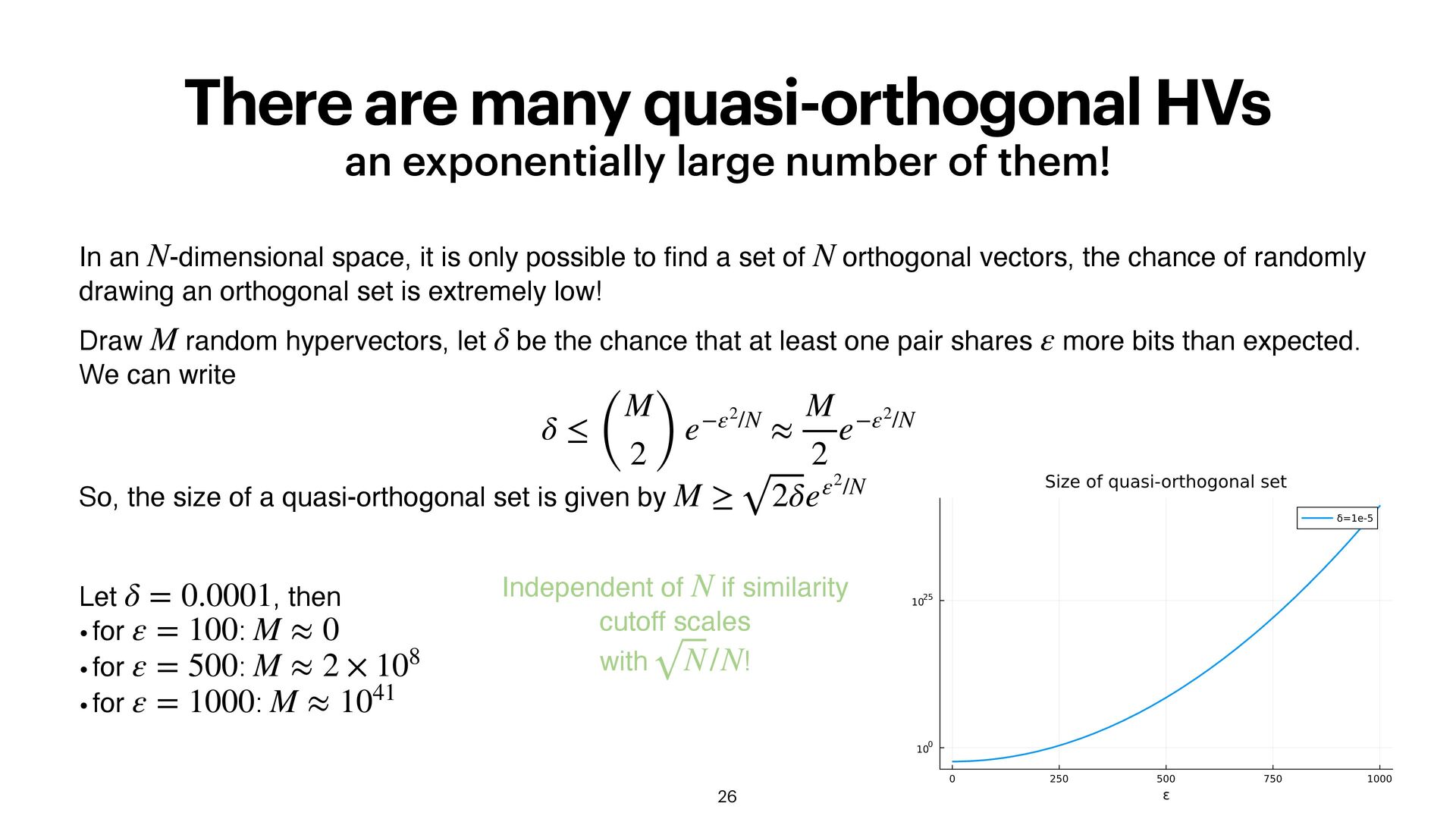 There are many quasi-orthogonal HVs
an exponentially large number of them!

In an $N$-dimensional space, it is only possible to find a set of $N$ orthogonal vectors, the chance of randomly drawing an orthogonal set is extremely low!

Draw $M$ random hypervectors, let $\delta$ be the chance that at least one pair shares $\varepsilon$ more bits than expected. We can write

$$\delta \leq \binom{M}{2} e^{-\varepsilon^2/N} \approx \frac{M}{2} e^{-\varepsilon^2/N}$$

So, the size of a quasi-orthogonal set is given by $M \geq \sqrt{2\delta} e^{\varepsilon^2/N}$

Let $\delta = 0.0001$, then
• for $\varepsilon = 100$: $M \approx 0$
• for $\varepsilon = 500$: $M \approx 2 \times 10^8$
• for $\varepsilon = 1000$: $M \approx 10^{41}$

Independent of $N$ if similarity cutoff scales with $\sqrt{N}/N$!

Size of quasi-orthogonal set
δ=1e-5
$10^{25}$
$10^{0}$
0 250 500 750 1000
ε

26